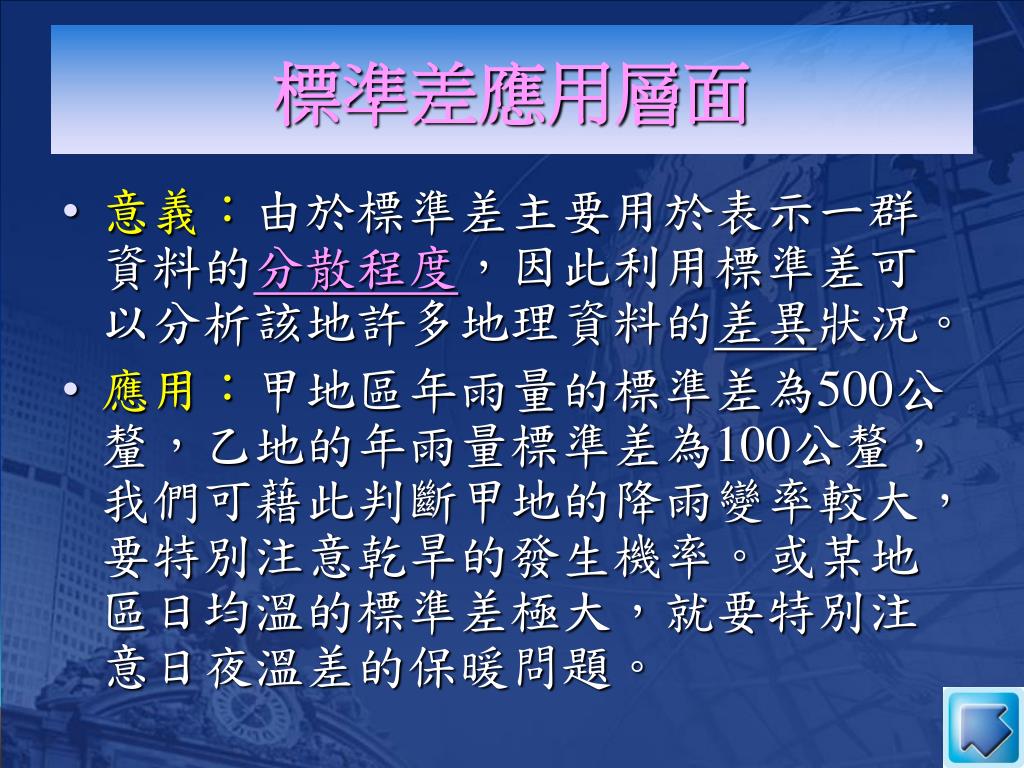 標準差應用層面

• 意義：由於標準差主要用於表示一群資料的分散程度，因此利用標準差可以分析該地許多地理資料的差異狀況。

• 應用：甲地區年雨量的標準差為500公釐，乙地的年雨量標準差為100公釐，我們可藉此判斷甲地的降雨變率較大，要特別注意乾旱的發生機率。或某地區日均溫的標準差極大，就要特別注意日夜溫差的保暖問題。